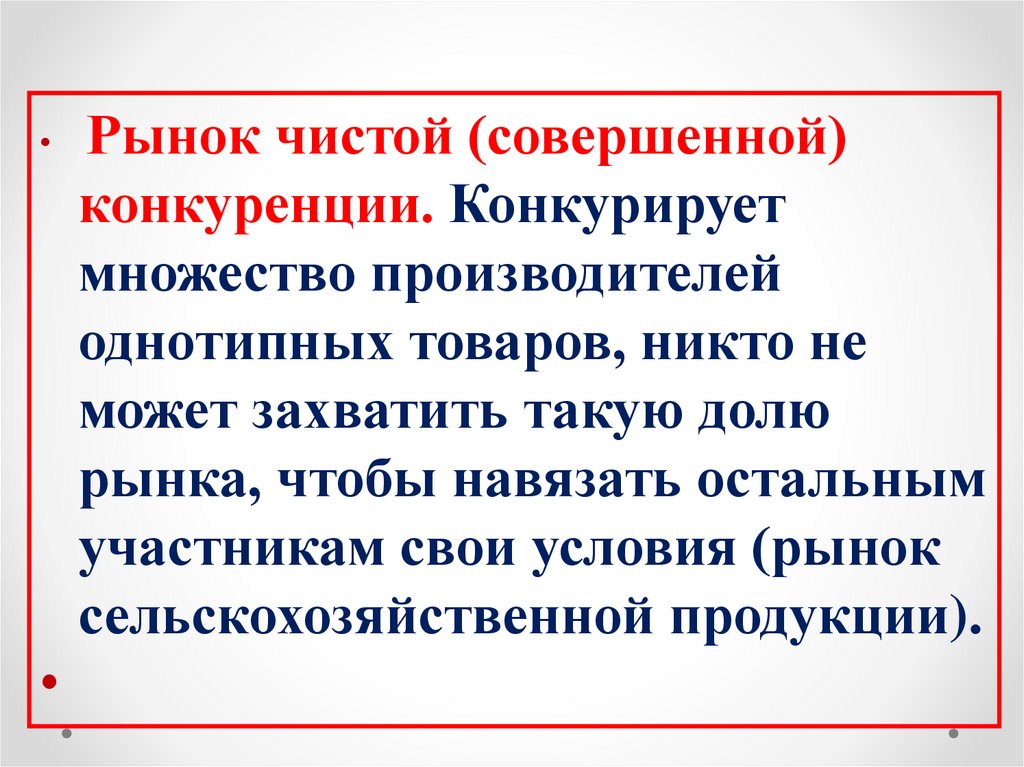 • Рынок чистой (совершенной) конкуренции. Конкурирует множество производителей однотипных товаров, никто не может захватить такую долю рынка, чтобы навязать остальным участникам свои условия (рынок сельскохозяйственной продукции).

•